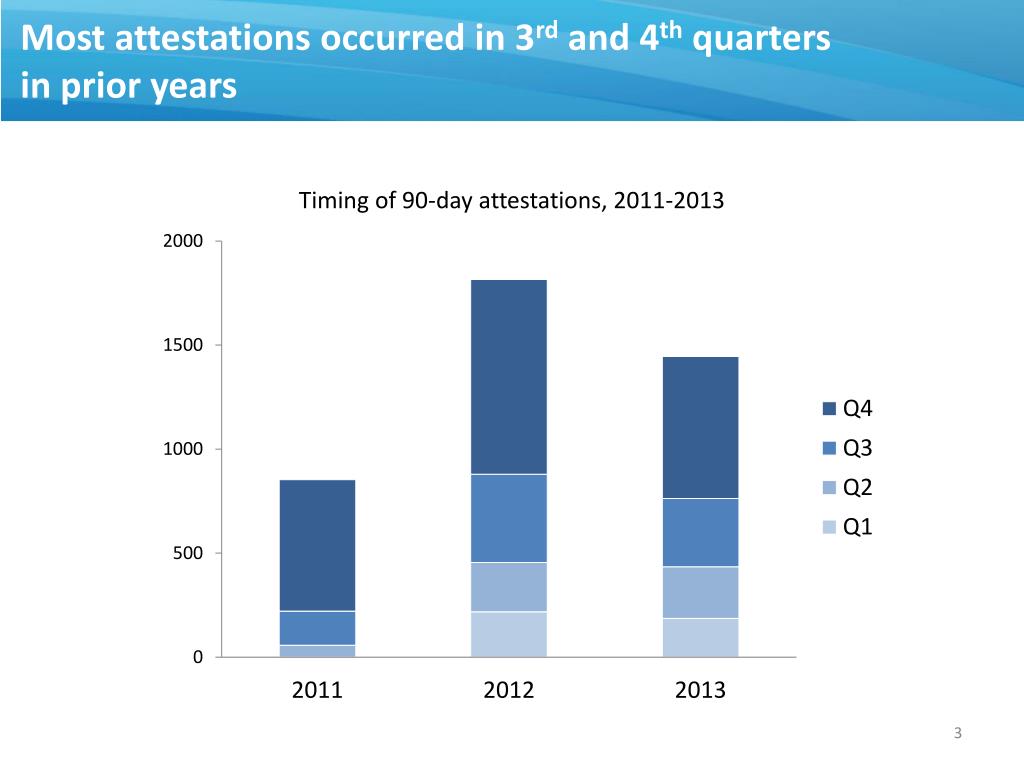 Most attestations occurred in 3$^{rd}$ and 4$^{th}$ quarters in prior years

Timing of 90-day attestations, 2011-2013

2000
1500
1000
500
0

2011
2012
2013

Q4
Q3
Q2
Q1

3